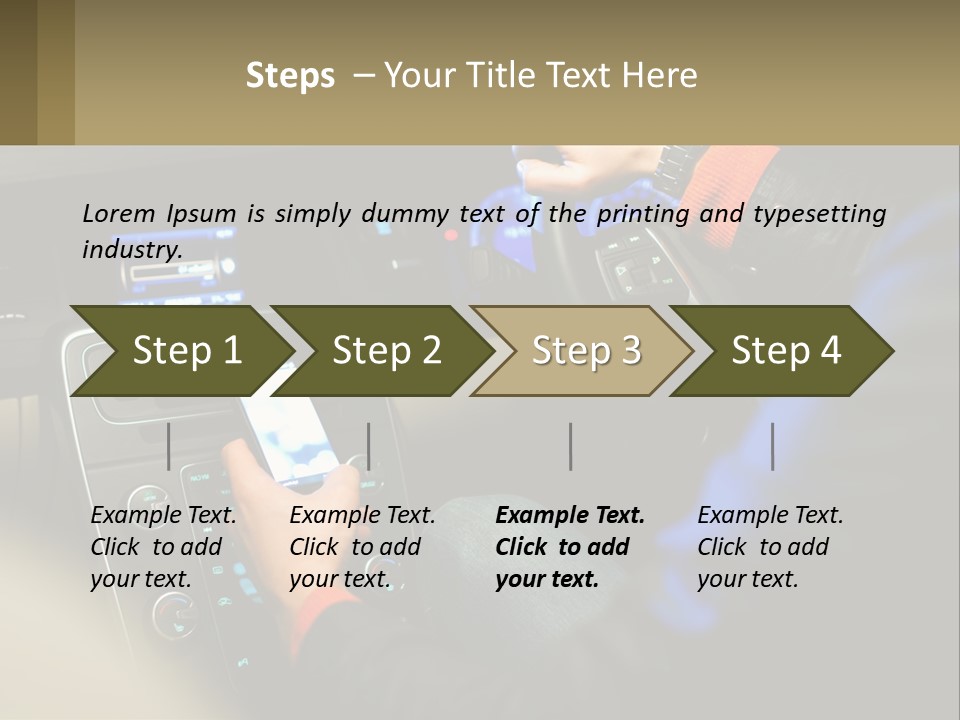 Steps – Your Title Text Here

Lorem Ipsum is simply dummy text of the printing and typesetting industry.

Step 1

Step 2

Step 3

Step 4

Example Text. Click to add your text.

Example Text. Click to add your text.

Example Text. Click to add your text.

Example Text. Click to add your text.